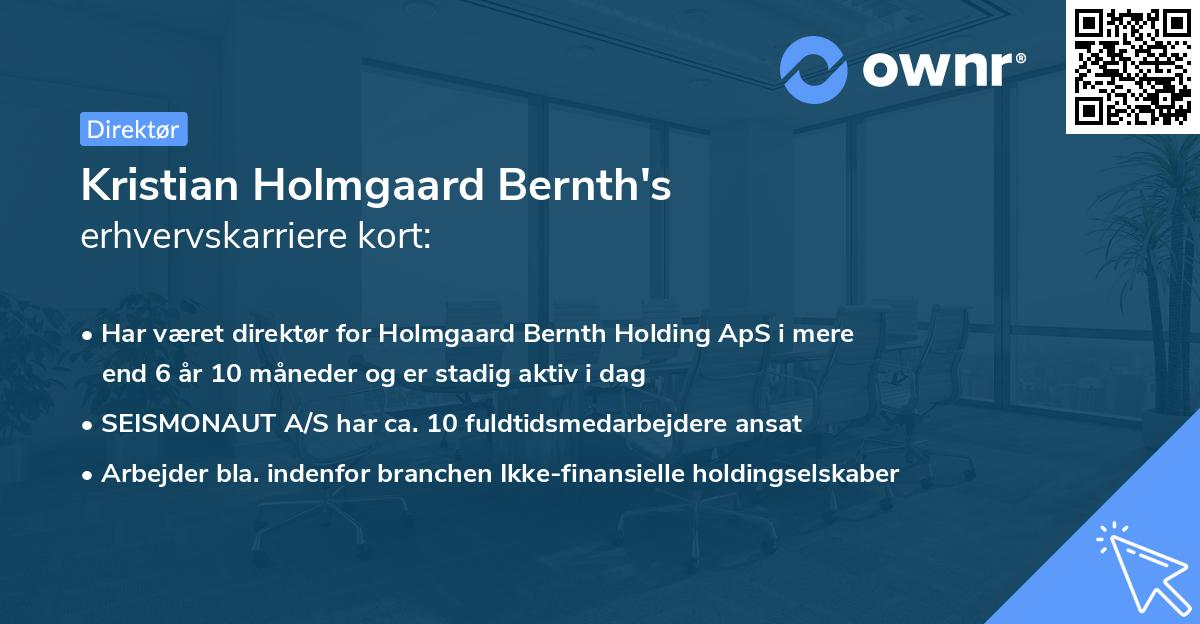 ownr®

Direktør

Kristian Holmgaard Bernth's
erhvervskarriere kort:

• Har været direktør for Holmgaard Bernth Holding ApS i mere end 6 år 10 måneder og er stadig aktiv i dag
• SEISMONAUT A/S har ca. 10 fuldtidsmedarbejdere ansat
• Arbejder bla. indenfor branchen Ikke-finansielle holdingselskaber